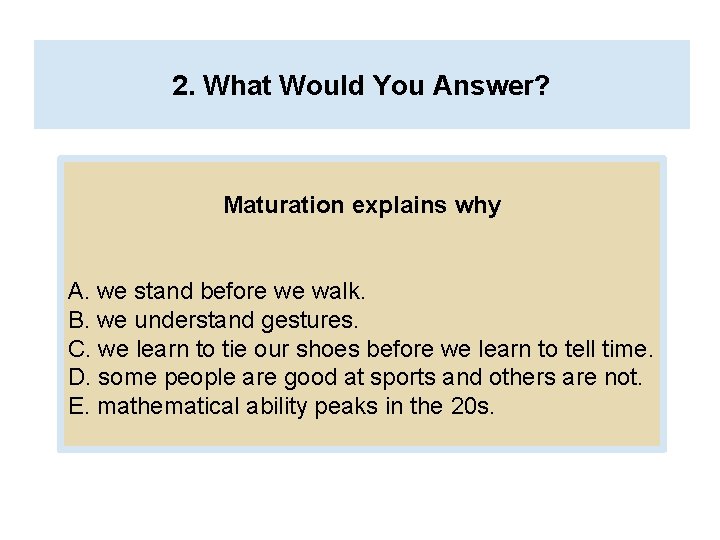 2. What Would You Answer?

Maturation explains why

A. we stand before we walk.
B. we understand gestures.
C. we learn to tie our shoes before we learn to tell time.
D. some people are good at sports and others are not.
E. mathematical ability peaks in the 20s.